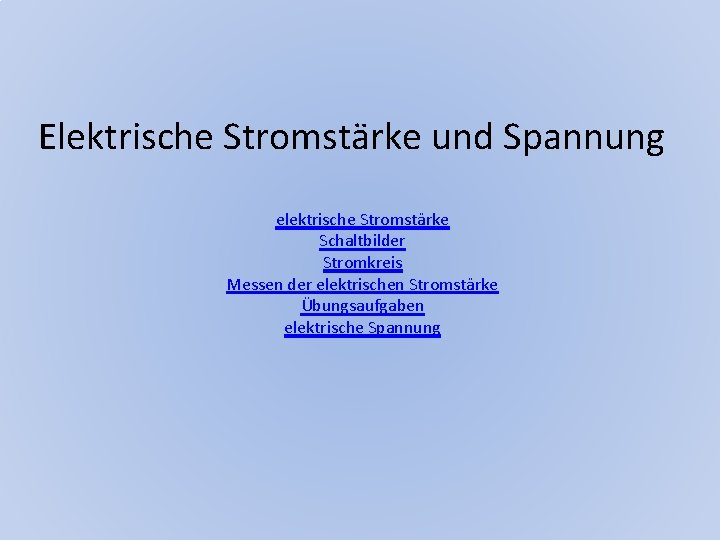 Elektrische Stromstärke und Spannung

elektrische Stromstärke
Schaltbilder
Stromkreis
Messen der elektrischen Stromstärke
Übungsaufgaben
elektrische Spannung